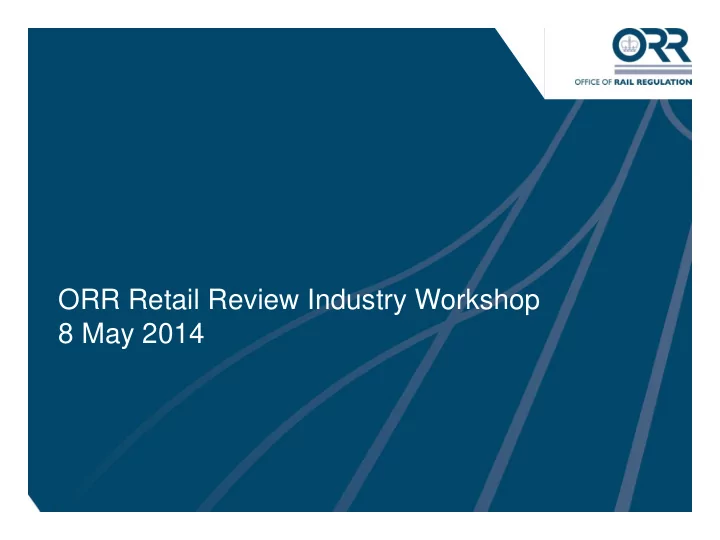 ORR
OFFICE OF RAIL REGULATION

ORR Retail Review Industry Workshop
8 May 2014